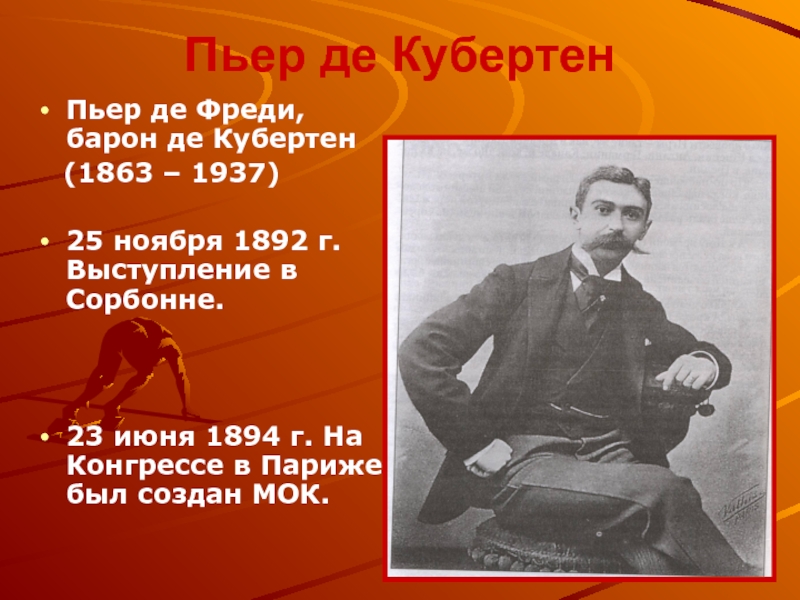 Пьер де Кубертен

• Пьер де Фреди, барон де Кубертен
(1863 – 1937)

• 25 ноября 1892 г. Выступление в Сорбонне.

• 23 июня 1894 г. На Конгрессе в Париже был создан МОК.